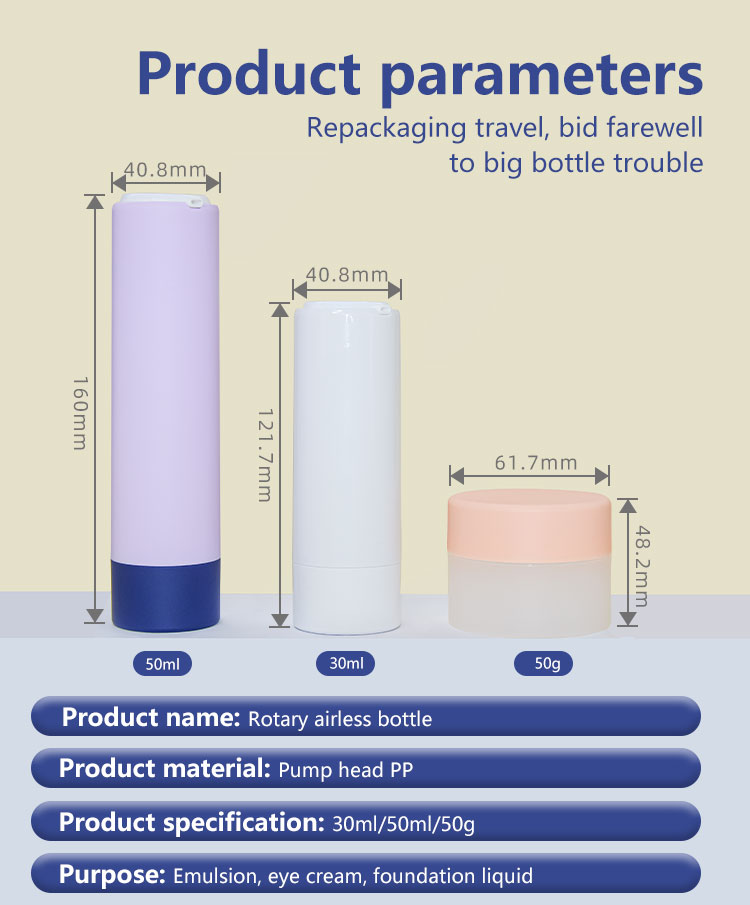 Product parameters

Repackaging travel, bid farewell to big bottle trouble

40.8mm

160mm

40.8mm

121.7mm

61.7mm

48.2mm

50ml

30ml

50g

Product name: Rotary airless bottle

Product material: Pump head PP

Product specification: 30ml/50ml/50g

Purpose: Emulsion, eye cream, foundation liquid